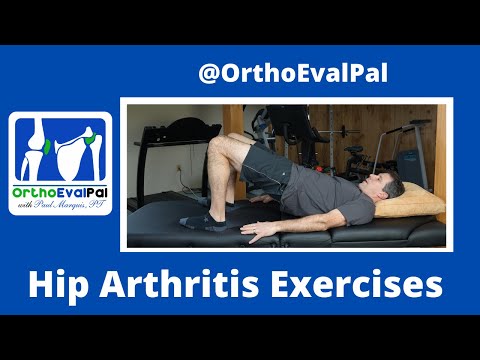 @OrthoEvalPal

OrthoEvalPal
with Paul Marquis, PT

Hip Arthritis Exercises